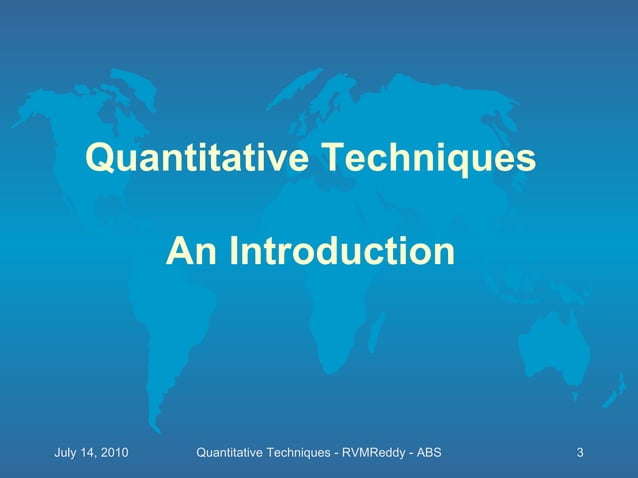 Quantitative Techniques

An Introduction

July 14, 2010 Quantitative Techniques - RVMReddy - ABS 3